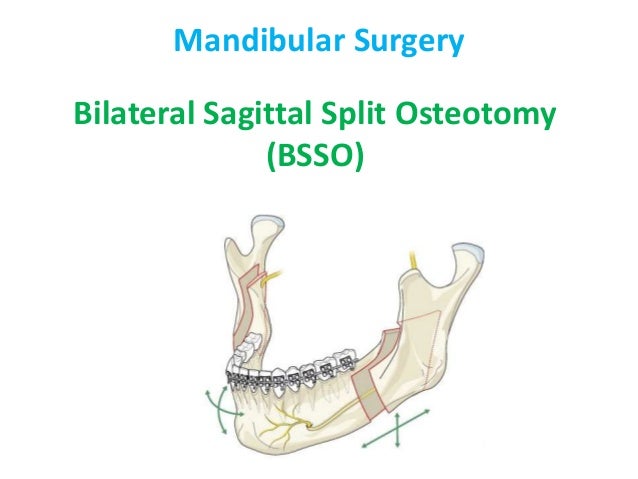 Mandibular Surgery

Bilateral Sagittal Split Osteotomy (BSSO)